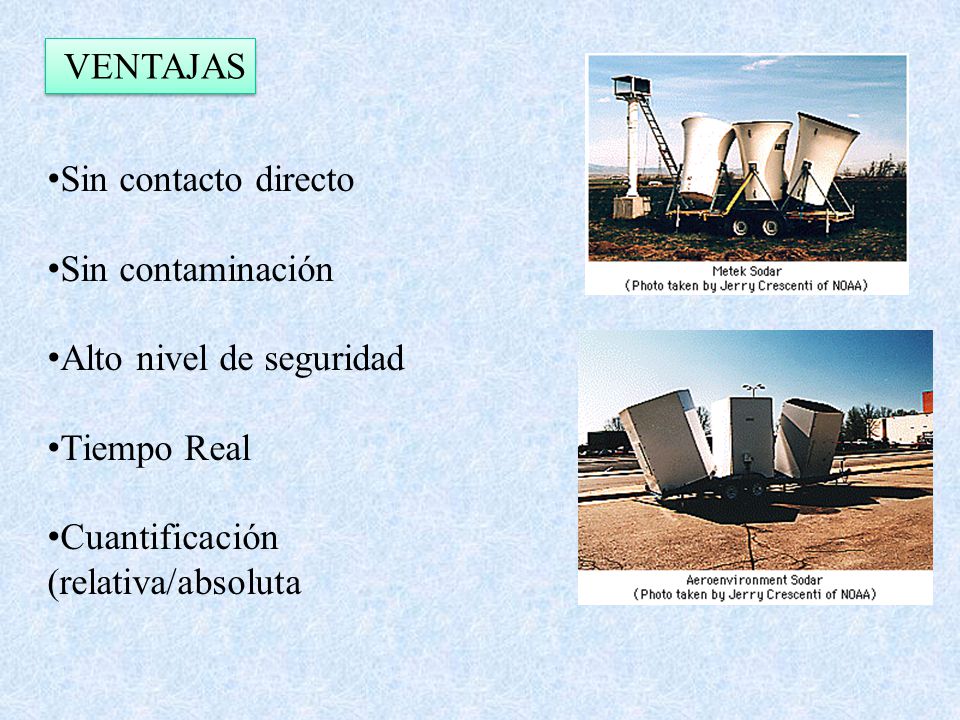 VENTAJAS

•Sin contacto directo

•Sin contaminación

•Alto nivel de seguridad

•Tiempo Real

•Cuantificación (relativa/absoluta

Metek Sodar
(Photo taken by Jerry Crescenti of NOAA)

Aeroenvironment Sodar
(Photo taken by Jerry Crescenti of NOAA)